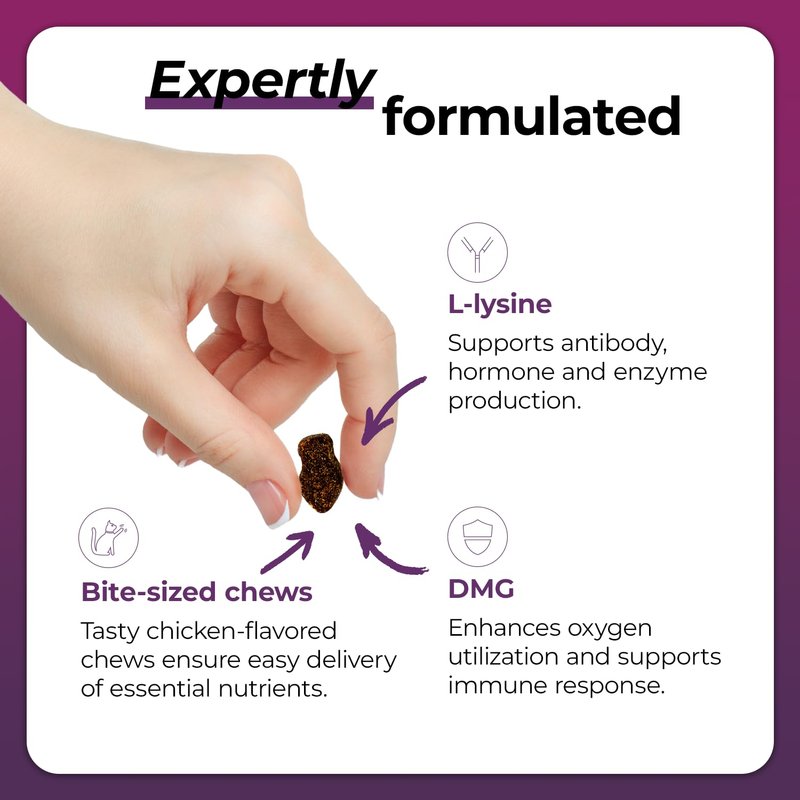 Expertly formulated

L-lysine

Supports antibody, hormone and enzyme production.

Bite-sized chews

Tasty chicken-flavored chews ensure easy delivery of essential nutrients.

DMG

Enhances oxygen utilization and supports immune response.